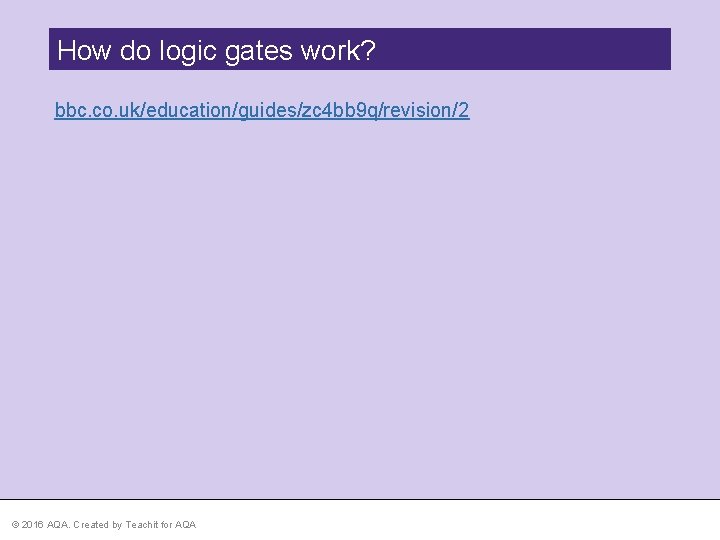 How do logic gates work?

bbc.co.uk/education/guides/zc4bb9q/revision/2

© 2016 AQA. Created by Teachit for AQA